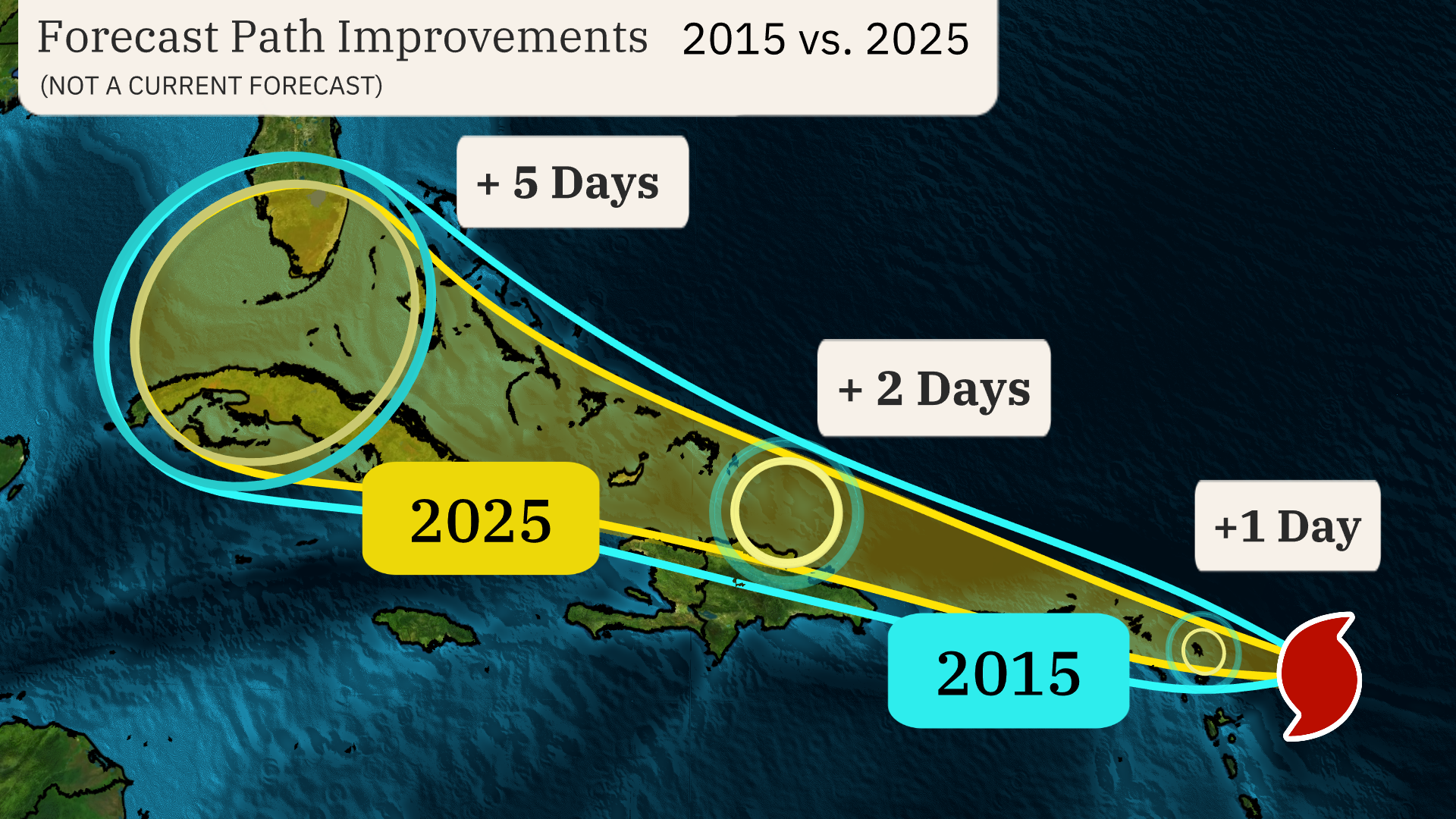 Forecast Path Improvements 2015 vs. 2025
(NOT A CURRENT FORECAST)

+ 5 Days

+ 2 Days

+1 Day

2025

2015